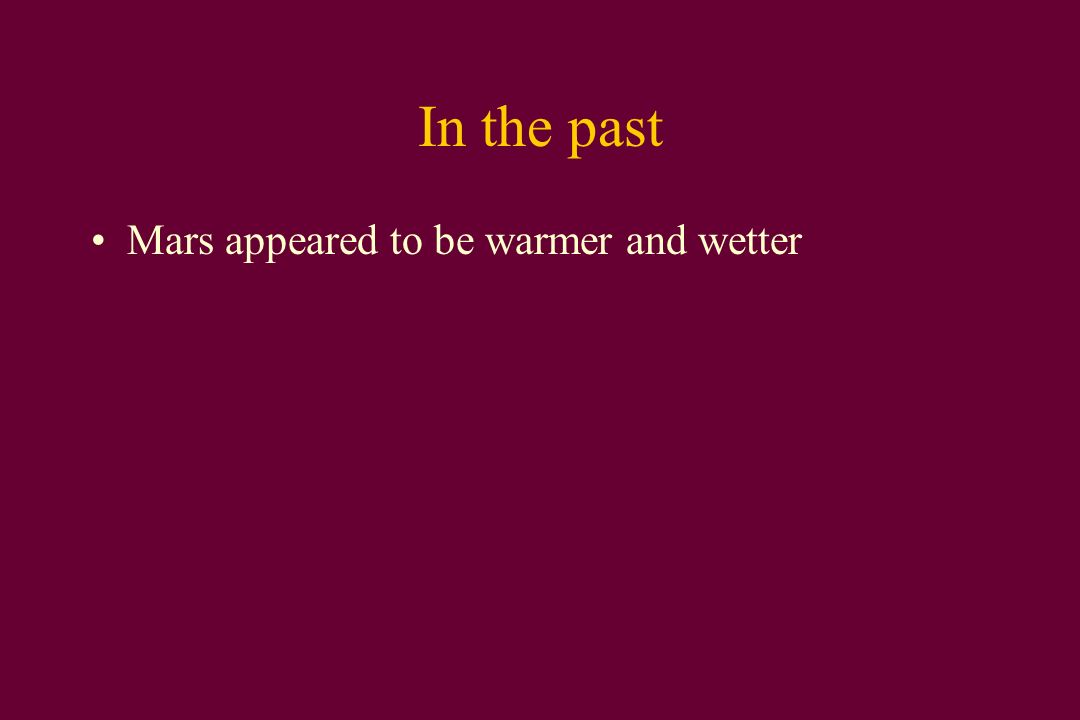 In the past

• Mars appeared to be warmer and wetter